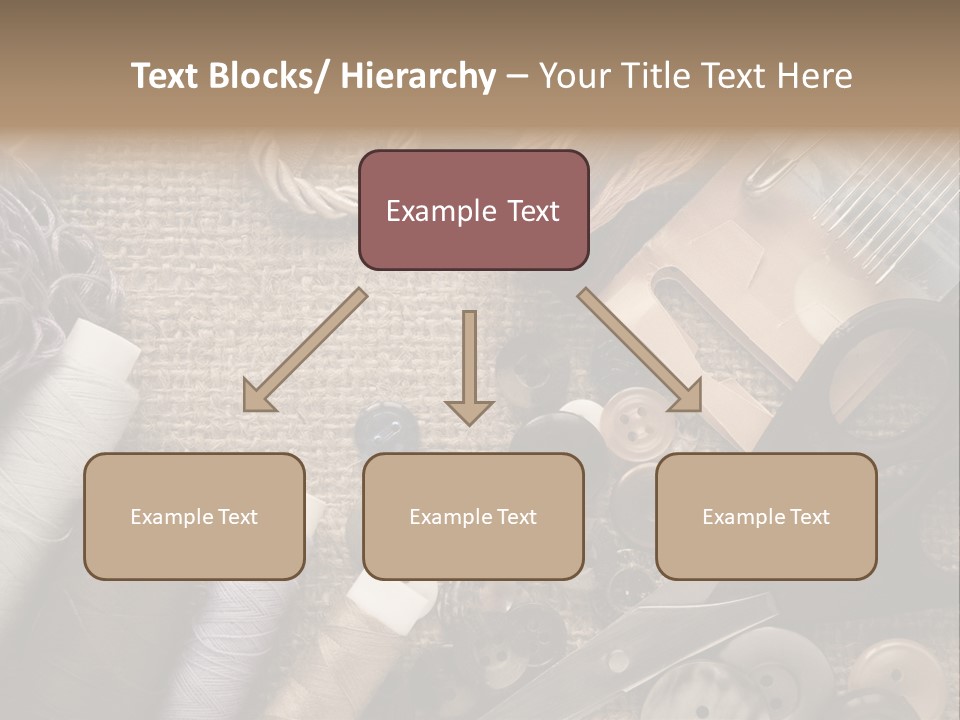 Text Blocks/ Hierarchy – Your Title Text Here

Example Text

Example Text

Example Text

Example Text